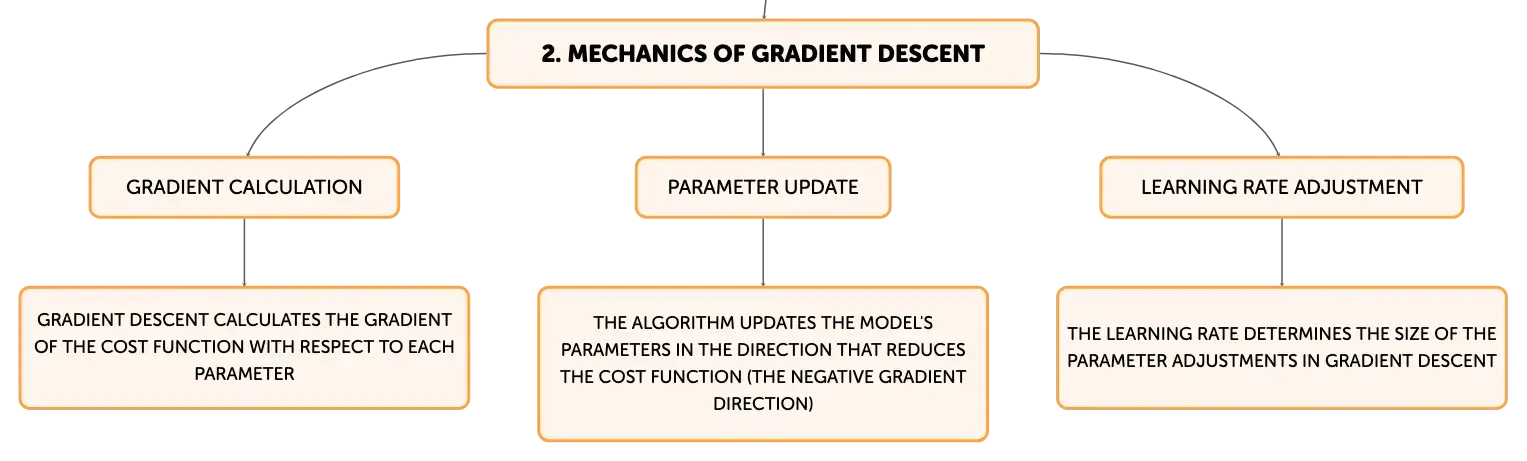 2. MECHANICS OF GRADIENT DESCENT

GRADIENT CALCULATION

GRADIENT DESCENT CALCULATES THE GRADIENT OF THE COST FUNCTION WITH RESPECT TO EACH PARAMETER

PARAMETER UPDATE

THE ALGORITHM UPDATES THE MODEL'S PARAMETERS IN THE DIRECTION THAT REDUCES THE COST FUNCTION (THE NEGATIVE GRADIENT DIRECTION)

LEARNING RATE ADJUSTMENT

THE LEARNING RATE DETERMINES THE SIZE OF THE PARAMETER ADJUSTMENTS IN GRADIENT DESCENT